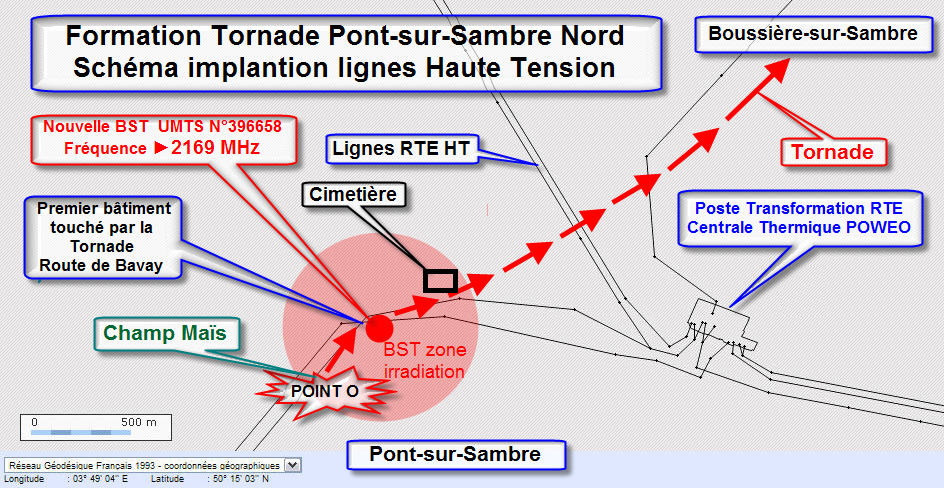 Formation Tornade Pont-sur-Sambre Nord
Schéma implantion lignes Haute Tension

Boussière-sur-Sambre

Nouvelle BST UMTS N°396658
Fréquence ►2169 MHz

Lignes RTE HT

Tornade

Cimetière

Premier bâtiment touché par la Tornade Route de Bavay

Poste Transformation RTE
Centrale Thermique POWEO

Champ Maïs

BST zone irradiation

POINT O

0 500 m

Pont-sur-Sambre

Réseau Géodésique Français 1993 - coordonnées géographiques
Longitude : 03° 49' 04" E Latitude : 50° 15' 03" N